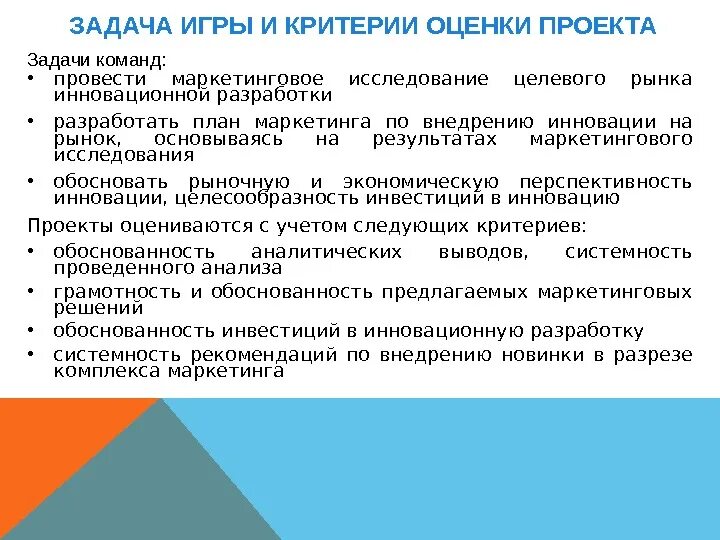 ЗАДАЧА ИГРЫ И КРИТЕРИИ ОЦЕНКИ ПРОЕКТА

Задачи команд:

• провести маркетинговое исследование целевого рынка инновационной разработки
• разработать план маркетинга по внедрению инновации на рынок, основываясь на результатах маркетингового исследования
• обосновать рыночную и экономическую перспективность инновации, целесообразность инвестиций в инновацию

Проекты оцениваются с учетом следующих критериев:

• обоснованность аналитических выводов, системность проведенного анализа
• грамотность и обоснованность предлагаемых маркетинговых решений
• обоснованность инвестиций в инновационную разработку
• системность рекомендаций по внедрению новинки в разрезе комплекса маркетинга